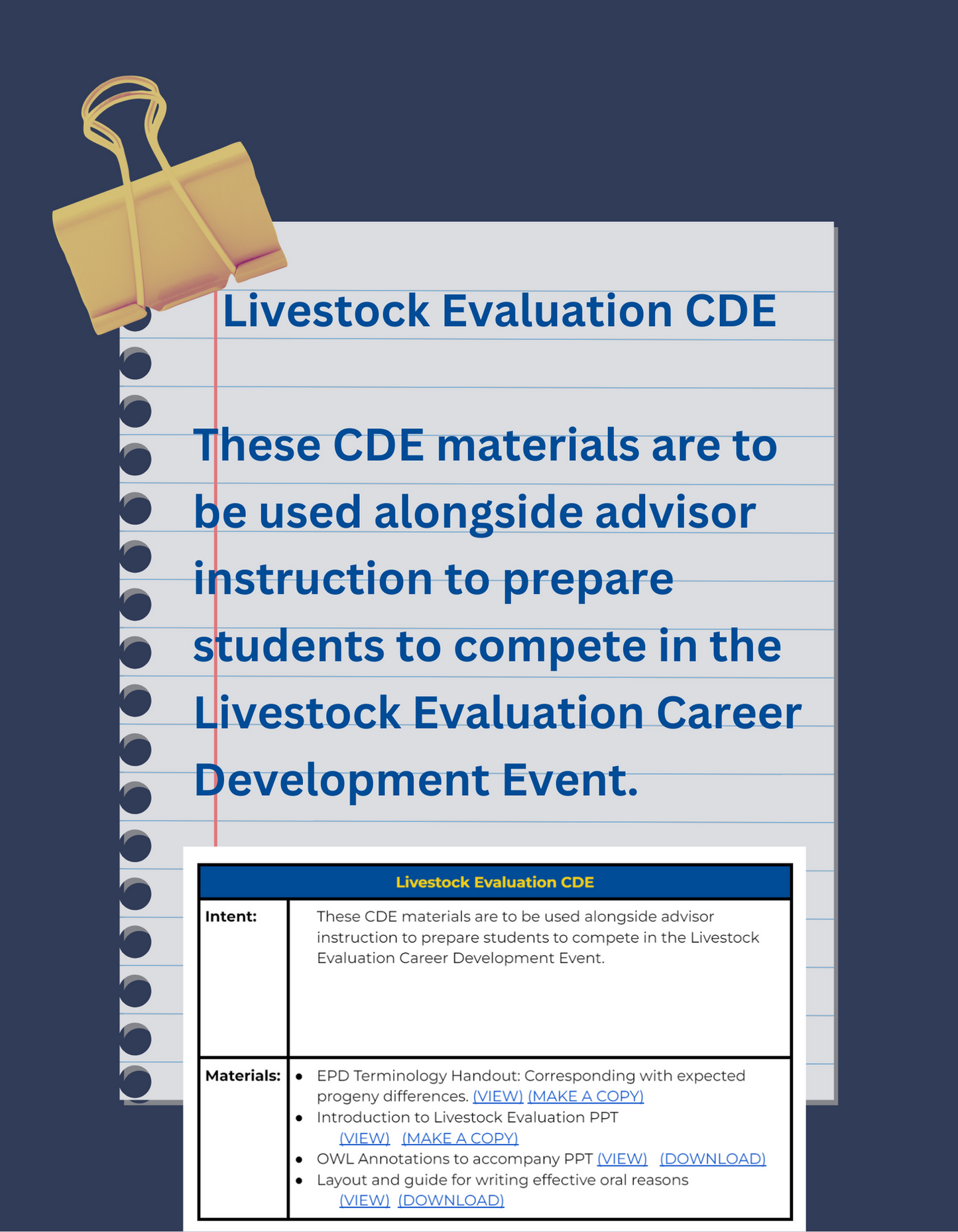 Livestock Evaluation CDE

These CDE materials are to be used alongside advisor instruction to prepare students to compete in the Livestock Evaluation Career Development Event.

| Livestock Evaluation CDE | |
|---|---|
| Intent: | These CDE materials are to be used alongside advisor instruction to prepare students to compete in the Livestock Evaluation Career Development Event. |
| Materials: | • EPD Terminology Handout: Corresponding with expected progeny differences. (VIEW) (MAKE A COPY) • Introduction to Livestock Evaluation PPT (VIEW) (MAKE A COPY) • OWL Annotations to accompany PPT (VIEW) (DOWNLOAD) • Layout and guide for writing effective oral reasons (VIEW) (DOWNLOAD) |